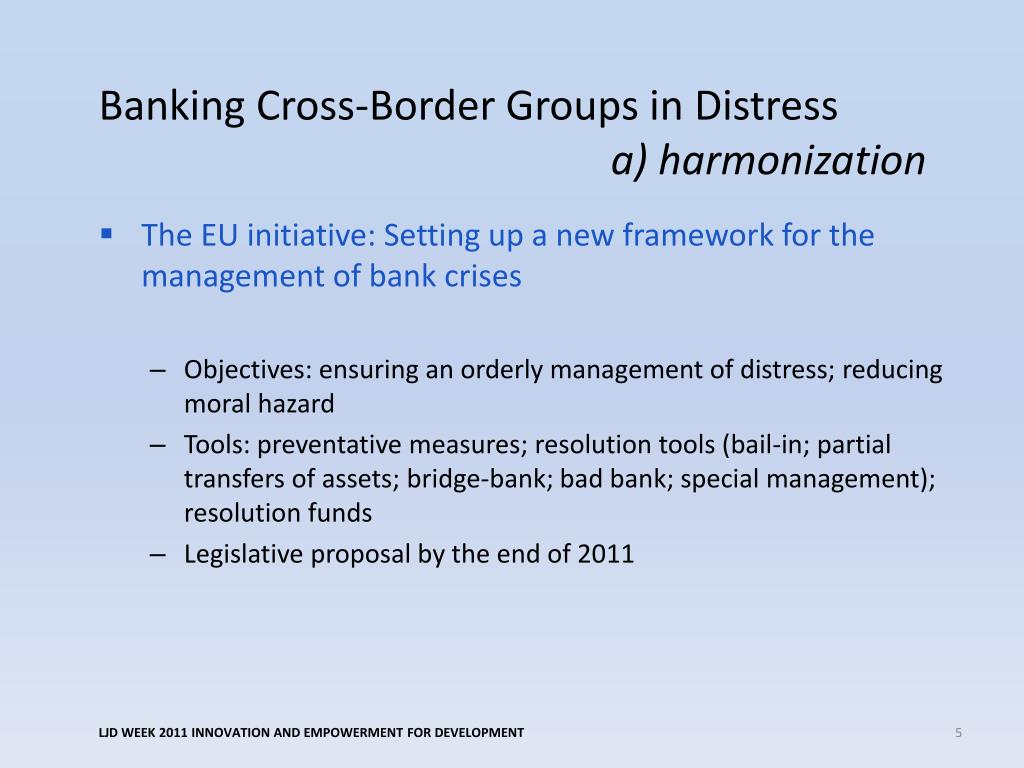 Banking Cross-Border Groups in Distress
a) harmonization

▪ The EU initiative: Setting up a new framework for the management of bank crises

– Objectives: ensuring an orderly management of distress; reducing moral hazard
– Tools: preventative measures; resolution tools (bail-in; partial transfers of assets; bridge-bank; bad bank; special management); resolution funds
– Legislative proposal by the end of 2011

LJD WEEK 2011 INNOVATION AND EMPOWERMENT FOR DEVELOPMENT

5